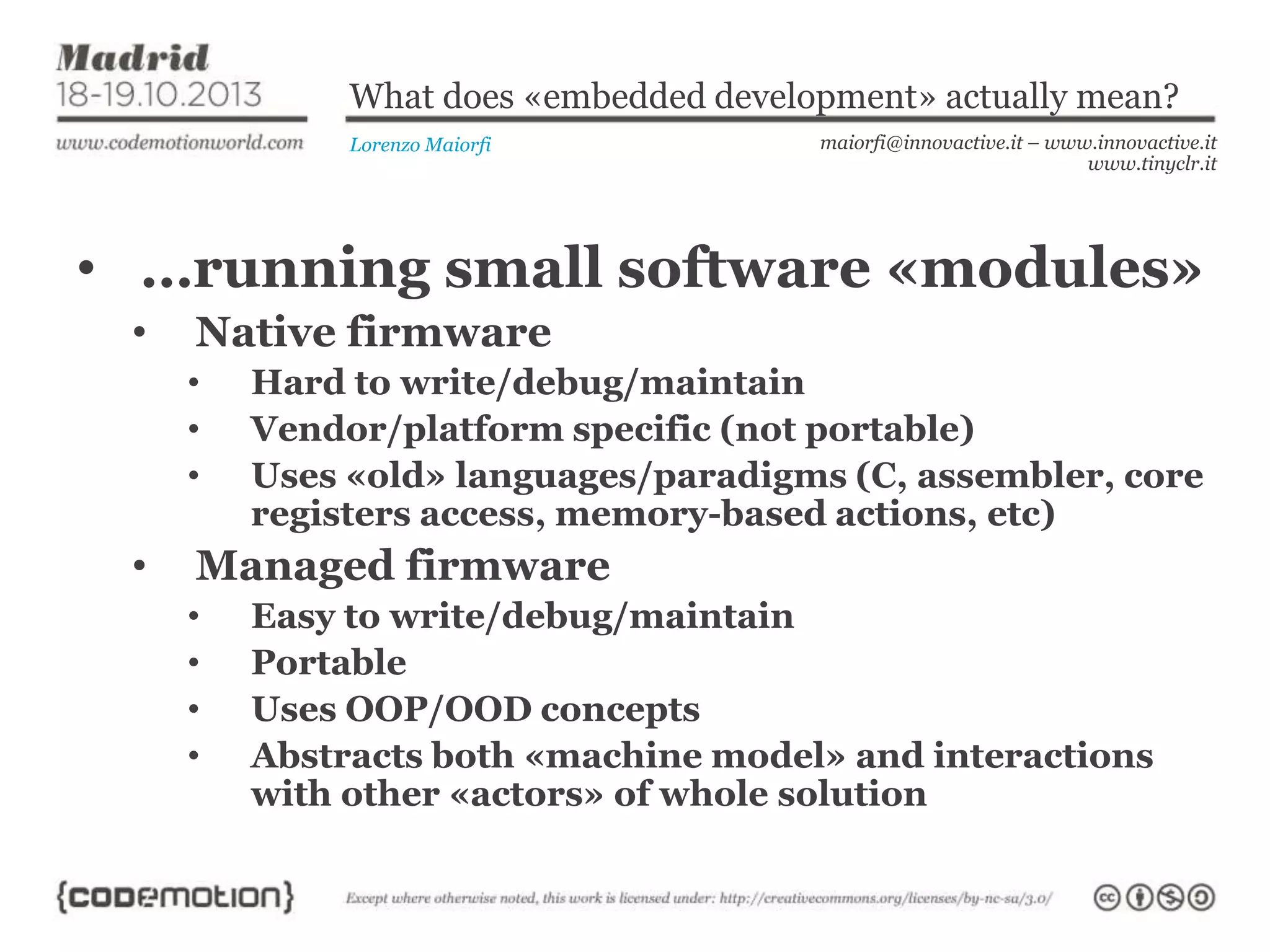 Madrid
18-19.10.2013
www.codemotionworld.com

What does «embedded development» actually mean?

Lorenzo Maiorfi

maiorfi@innovactive.it – www.innovactive.it
www.tinyclr.it

• ...running small software «modules»
  • Native firmware
    • Hard to write/debug/maintain
    • Vendor/platform specific (not portable)
    • Uses «old» languages/paradigms (C, assembler, core registers access, memory-based actions, etc)
  • Managed firmware
    • Easy to write/debug/maintain
    • Portable
    • Uses OOP/OOD concepts
    • Abstracts both «machine model» and interactions with other «actors» of whole solution

{codemotion}

Except where otherwise noted, this work is licensed under: http://creativecommons.org/licenses/by-nc-sa/3.0/